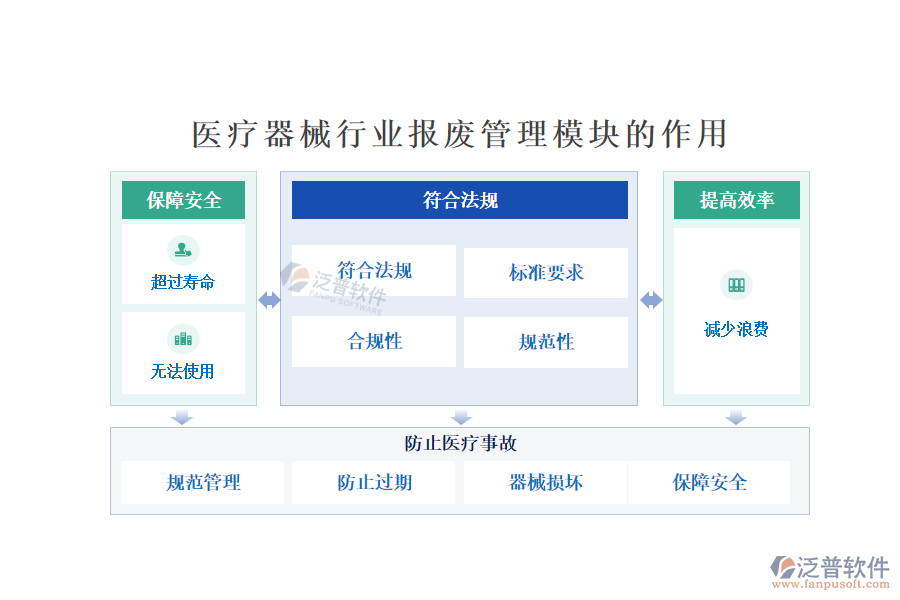 医疗器械行业报废管理模块的作用

保障安全

超过寿命

无法使用

符合法规

符合法规

标准要求

合规性

规范性

泛普软件
FANPU SOFTWARE

提高效率

减少浪费

防止医疗事故

规范管理

防止过期

器械损坏

保障安全

泛普软件
www.fanpusoft.com